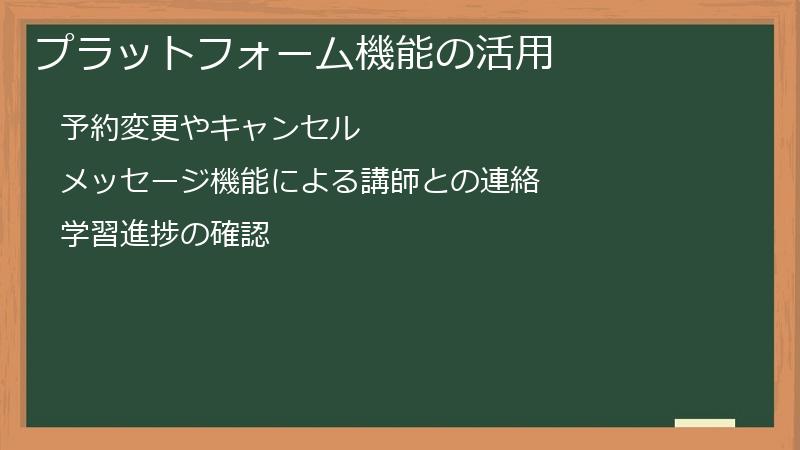 プラットフォーム機能の活用

予約変更やキャンセル

メッセージ機能による講師との連絡

学習進捗の確認